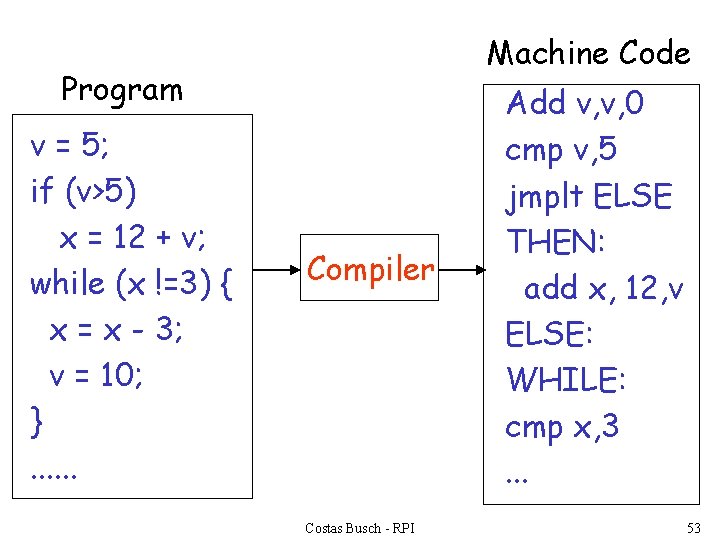 Program

v = 5;
if (v>5)
x = 12 + v;
while (x !=3) {
x = x - 3;
v = 10;
}
......

Compiler

Machine Code

Add v,v,0
cmp v,5
jmplt ELSE
THEN:
add x, 12,v
ELSE:
WHILE:
cmp x,3
...

Costas Busch - RPI

53